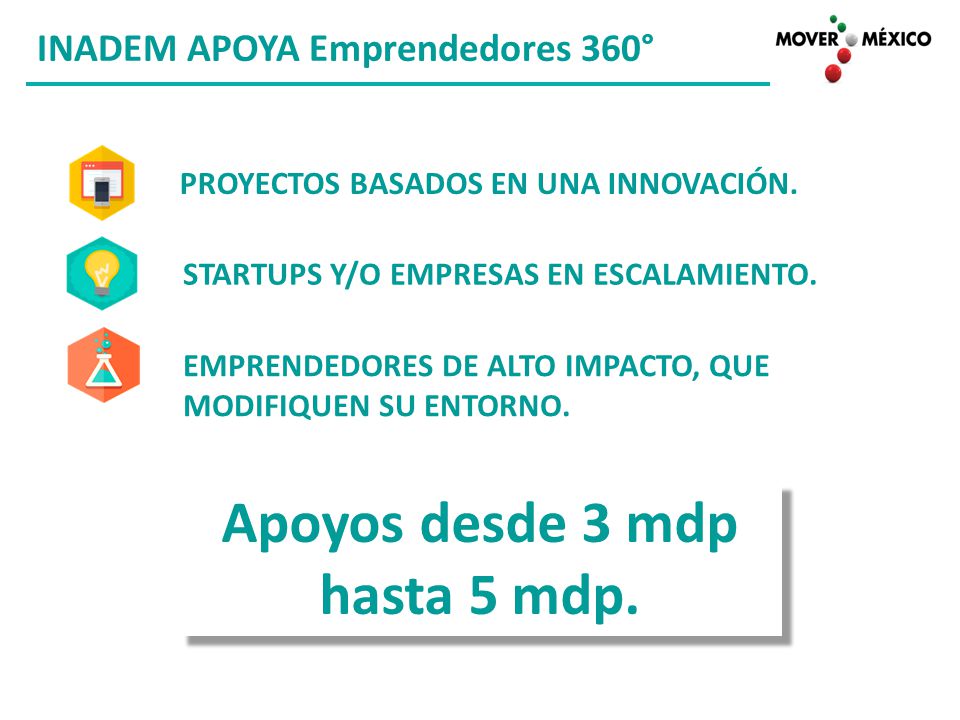 INADEM APOYA Emprendedores 360°

MOVER MÉXICO

PROYECTOS BASADOS EN UNA INNOVACIÓN.

STARTUPS Y/O EMPRESAS EN ESCALAMIENTO.

EMPRENDEDORES DE ALTO IMPACTO, QUE MODIFIQUEN SU ENTORNO.

Apoyos desde 3 mdp hasta 5 mdp.